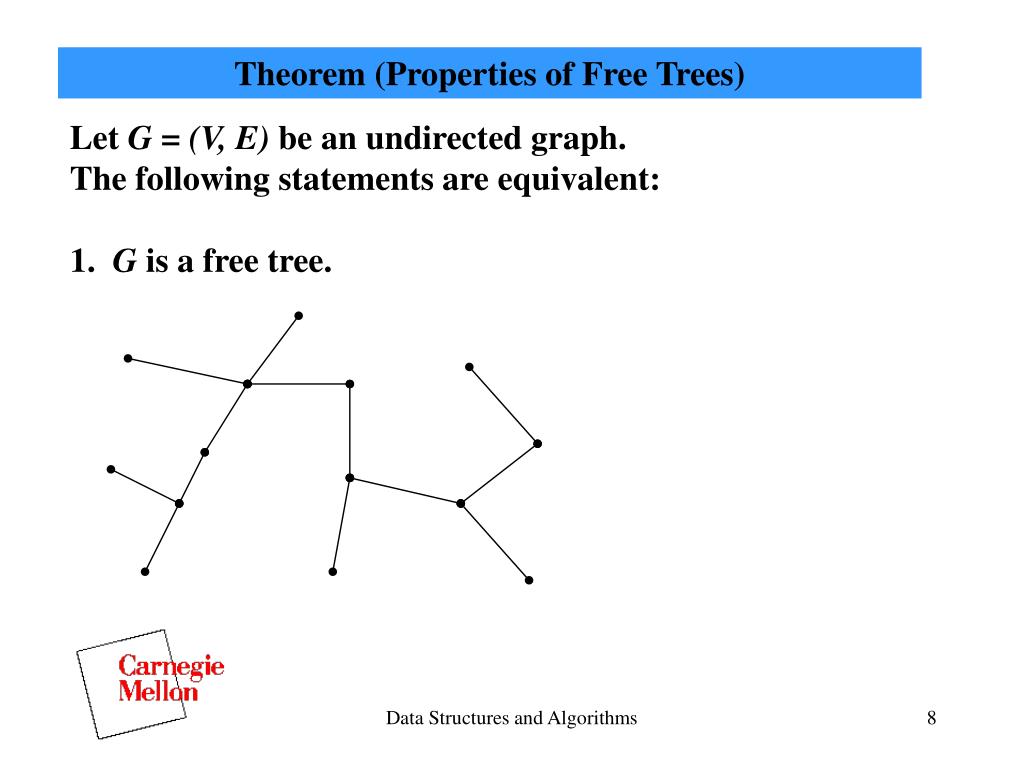 Theorem (Properties of Free Trees)

Let $G = (V, E)$ be an undirected graph.
The following statements are equivalent:

1. $G$ is a free tree.

Carnegie Mellon

Data Structures and Algorithms

8